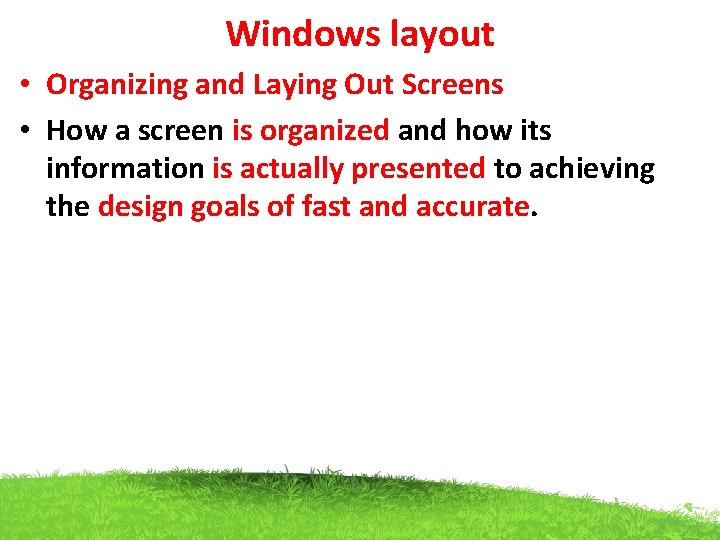 Windows layout

• Organizing and Laying Out Screens

• How a screen is organized and how its information is actually presented to achieving the design goals of fast and accurate.